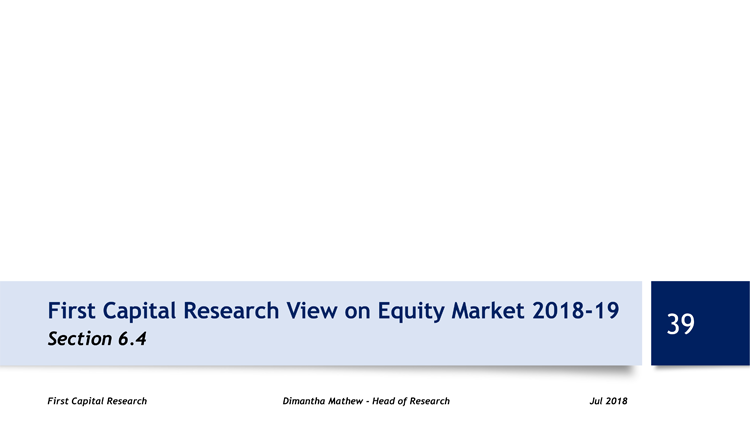 First Capital Research View on Equity Market 2018-19
Section 6.4

39

First Capital Research

Dimantha Mathew - Head of Research

Jul 2018